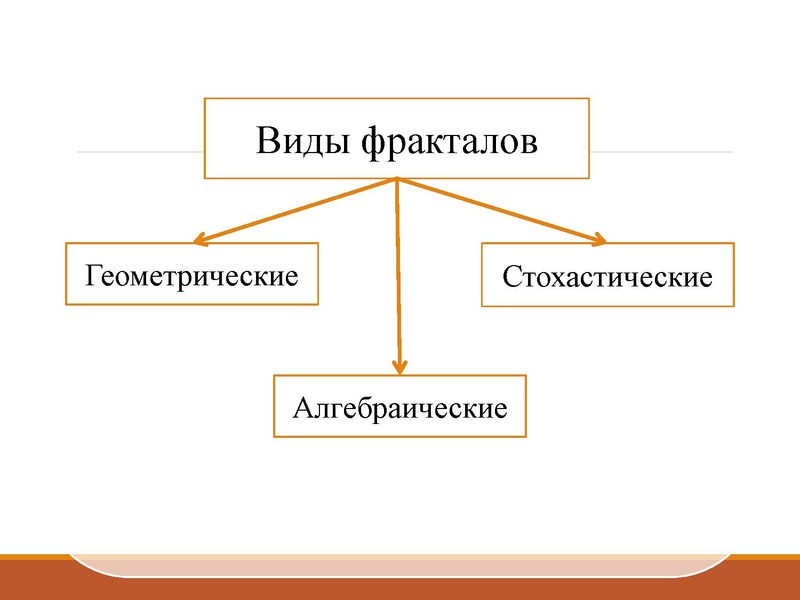 Виды фракталов

Геометрические

Стохастические

Алгебраические